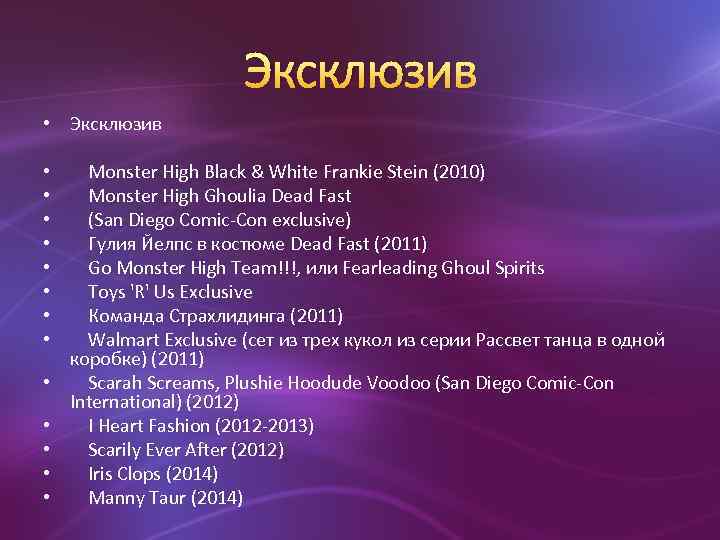 Эксклюзив

• Эксклюзив

• Monster High Black & White Frankie Stein (2010)
• Monster High Ghoulia Dead Fast
• (San Diego Comic-Con exclusive)
• Гулия Йелпс в костюме Dead Fast (2011)
• Go Monster High Team!!!, или Fearleading Ghoul Spirits
• Toys 'R' Us Exclusive
• Команда Страхлидинга (2011)
• Walmart Exclusive (сет из трех кукол из серии Рассвет танца в одной коробке) (2011)
• Scarah Screams, Plushie Hoodude Voodoo (San Diego Comic-Con International) (2012)
• I Heart Fashion (2012-2013)
• Scarily Ever After (2012)
• Iris Clops (2014)
• Manny Taur (2014)